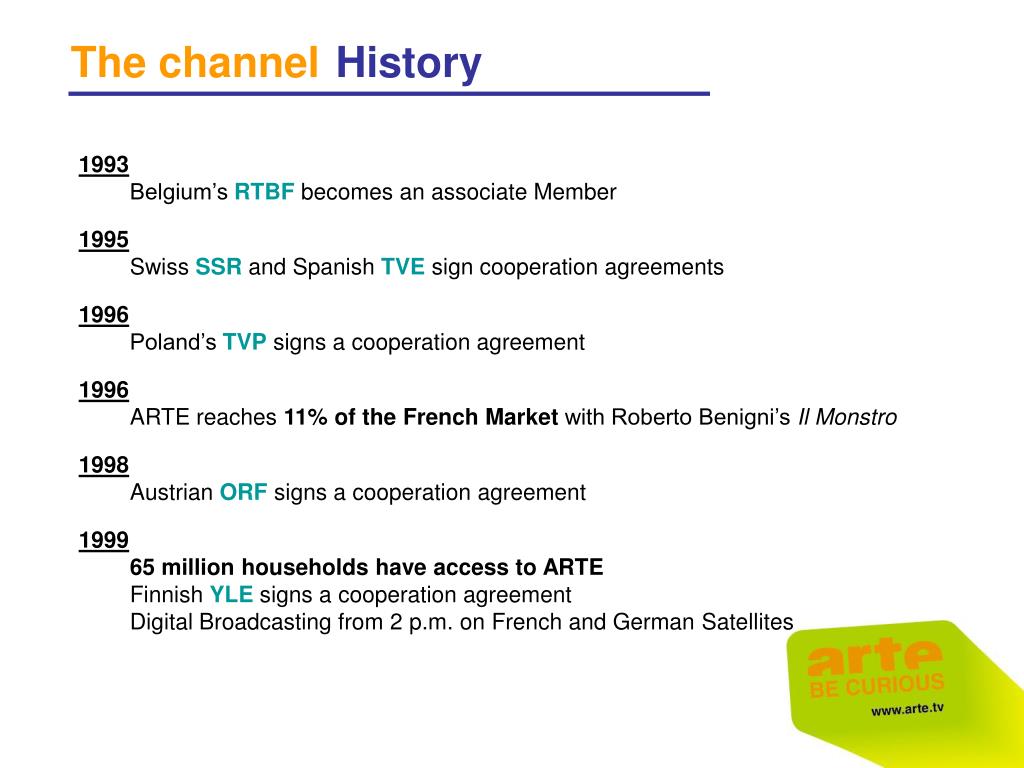 The channel History

1993
Belgium’s RTBF becomes an associate Member

1995
Swiss SSR and Spanish TVE sign cooperation agreements

1996
Poland’s TVP signs a cooperation agreement

1996
ARTE reaches 11% of the French Market with Roberto Benigni’s Il Monstro

1998
Austrian ORF signs a cooperation agreement

1999
65 million households have access to ARTE
Finnish YLE signs a cooperation agreement
Digital Broadcasting from 2 p.m. on French and German Satellites

arte
BE CURIOUS
www.arte.tv